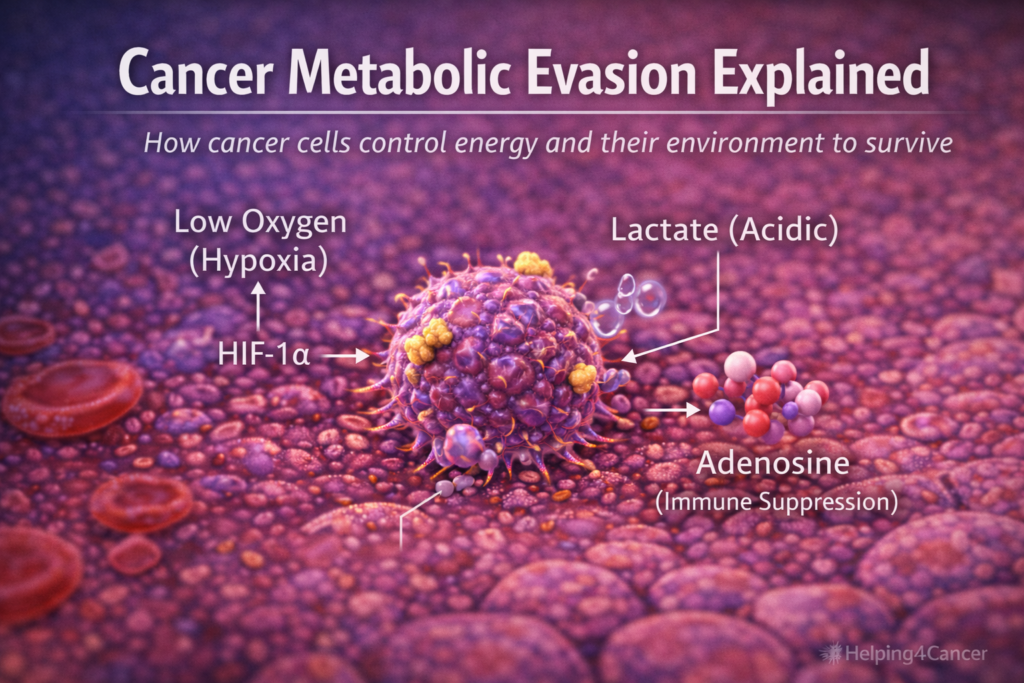 Cancer Metabolic Evasion Explained

How cancer cells control energy and their environment to survive

Low Oxygen (Hypoxia)

HIF-1α

Lactate (Acidic)

Adenosine
(Immune Suppression)

Helping4Cancer